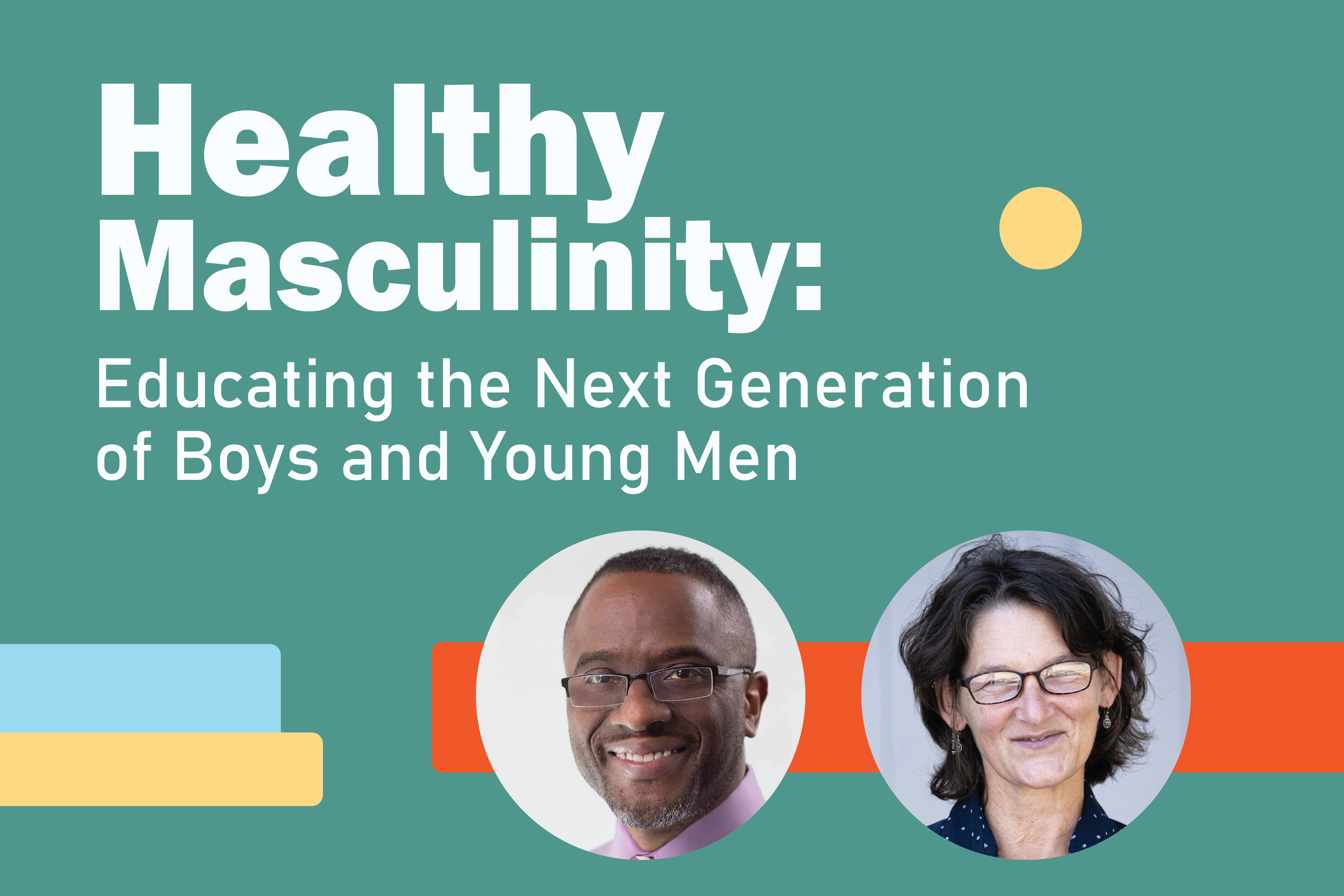 Healthy Masculinity:

Educating the Next Generation of Boys and Young Men